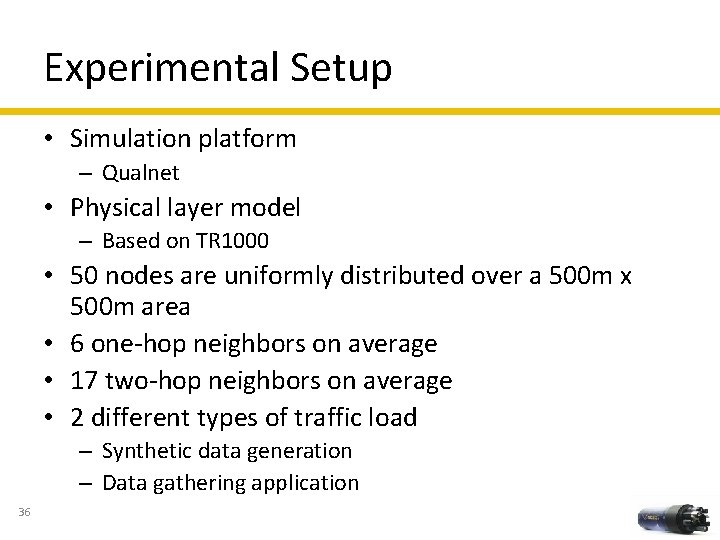 Experimental Setup

• Simulation platform
– Qualnet
• Physical layer model
– Based on TR1000
• 50 nodes are uniformly distributed over a 500m x 500m area
• 6 one-hop neighbors on average
• 17 two-hop neighbors on average
• 2 different types of traffic load
– Synthetic data generation
– Data gathering application

36